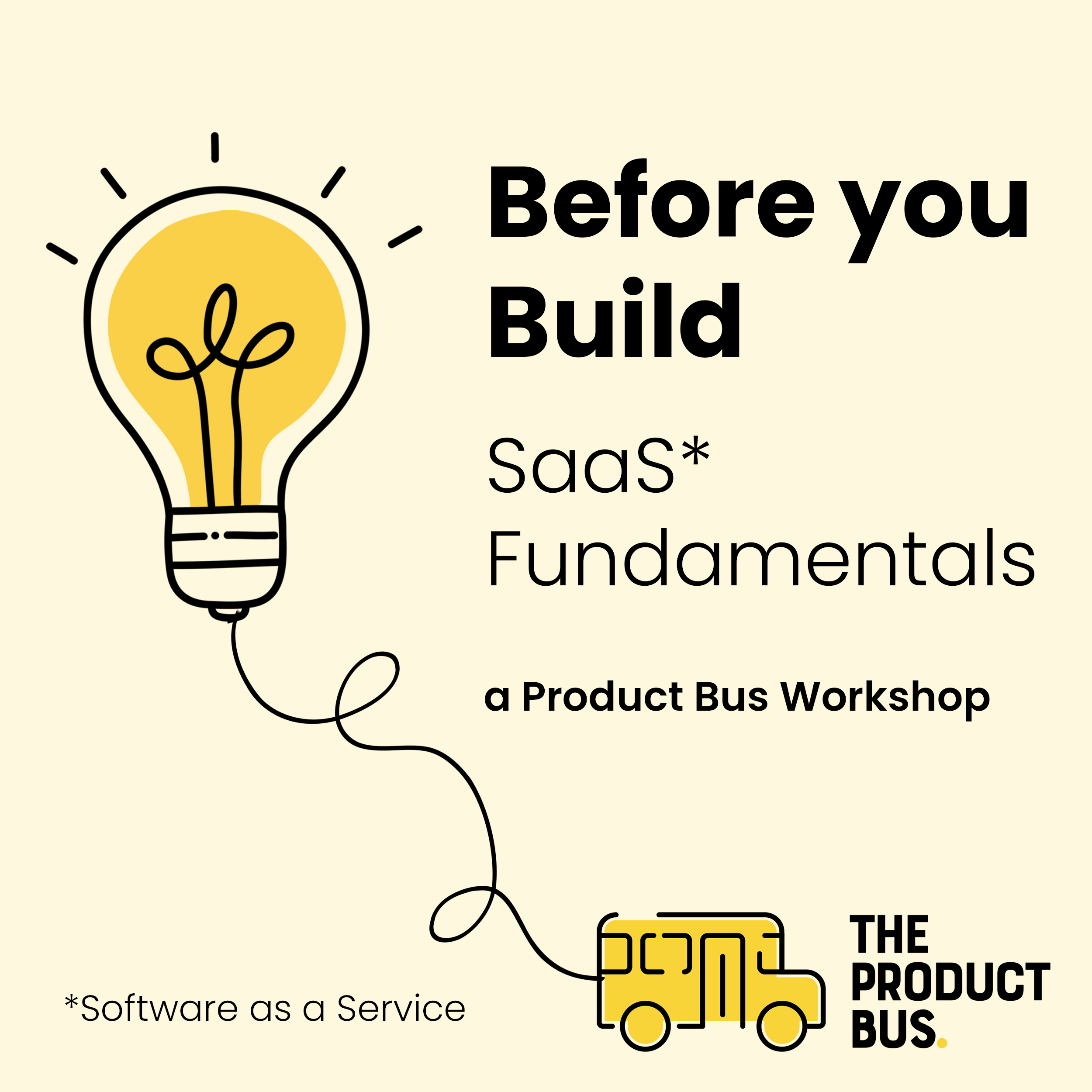 Before you Build

SaaS* Fundamentals

a Product Bus Workshop

*Software as a Service

THE PRODUCT BUS.